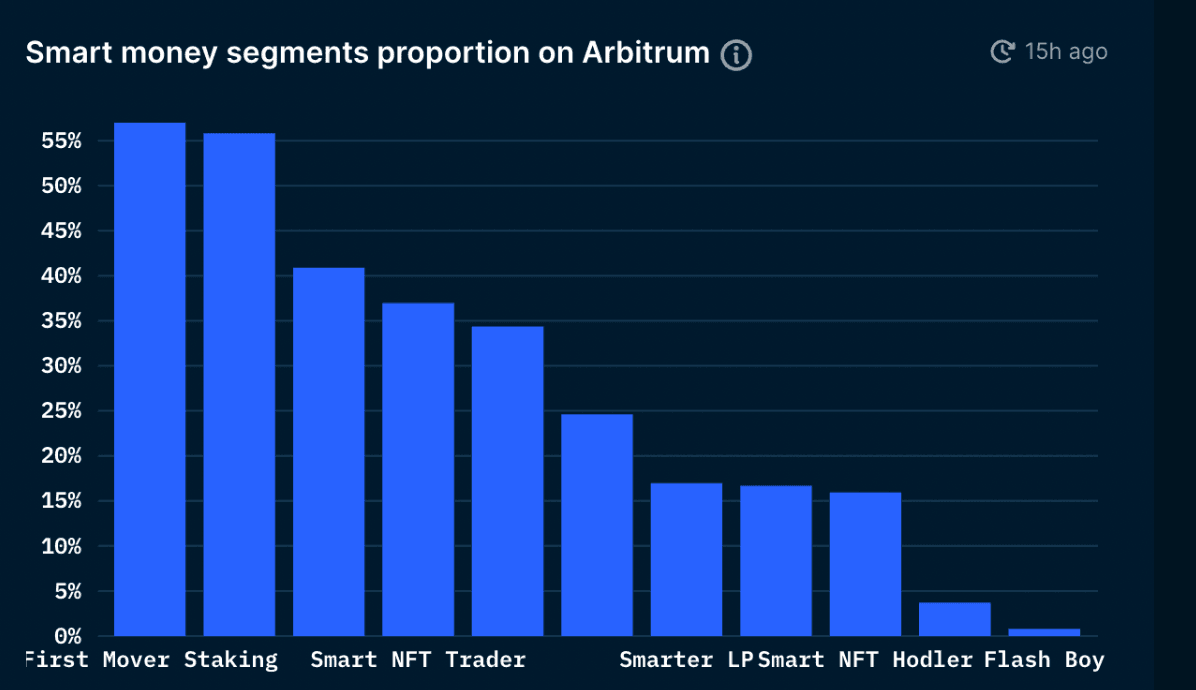 Smart money segments proportion on Arbitrum

15h ago

55%
50%
45%
40%
35%
30%
25%
20%
15%
10%
5%
0%

First Mover Staking Smart NFT Trader Smarter LP Smart NFT Hodler Flash Boy